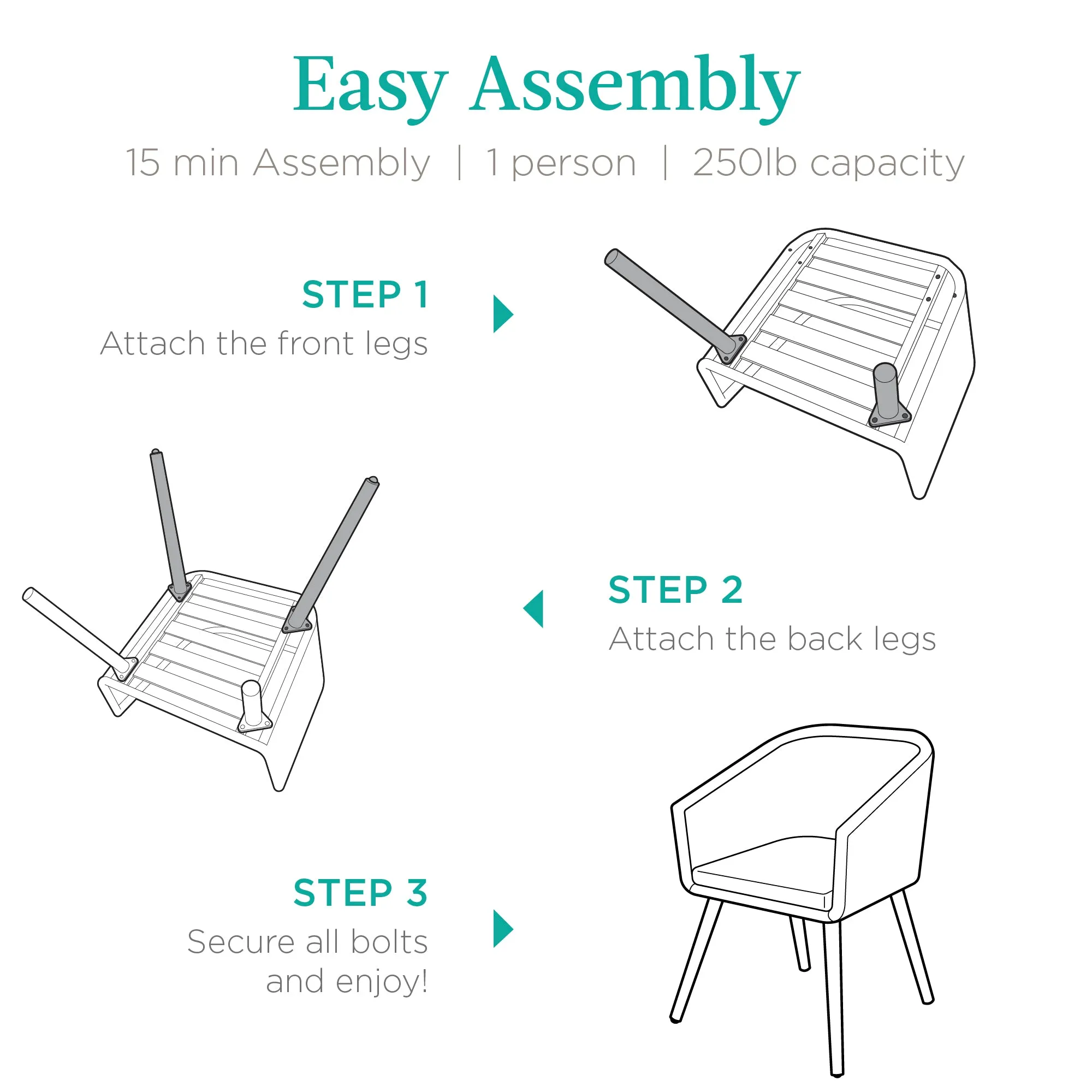 Easy Assembly

15 min Assembly | 1 person | 250lb capacity

STEP 1
Attach the front legs

STEP 2
Attach the back legs

STEP 3
Secure all bolts and enjoy!